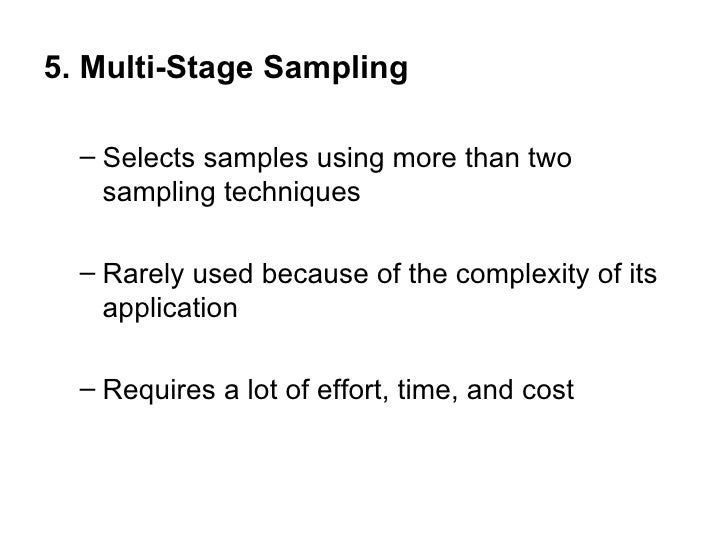 5. Multi-Stage Sampling

– Selects samples using more than two sampling techniques

– Rarely used because of the complexity of its application

– Requires a lot of effort, time, and cost